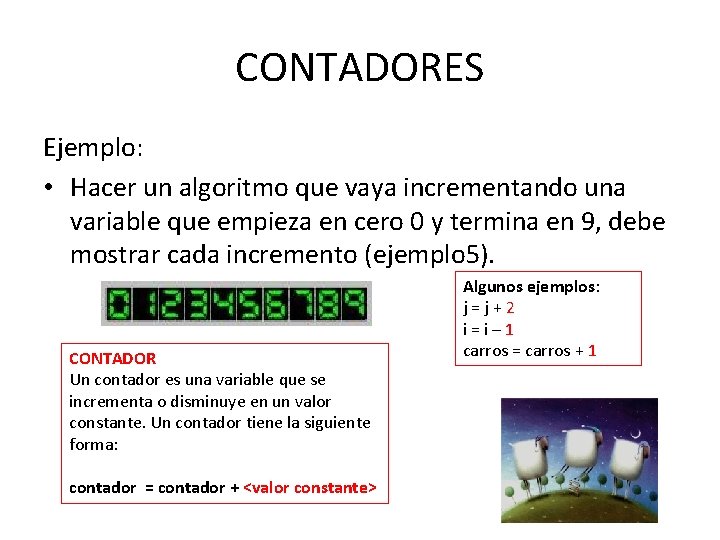 CONTADORES

Ejemplo:

• Hacer un algoritmo que vaya incrementando una variable que empieza en cero 0 y termina en 9, debe mostrar cada incremento (ejemplo5).

0123456789

Algunos ejemplos:
j = j + 2
i = i – 1
carros = carros + 1

CONTADOR
Un contador es una variable que se incrementa o disminuye en un valor constante. Un contador tiene la siguiente forma:

contador = contador + <valor constante>